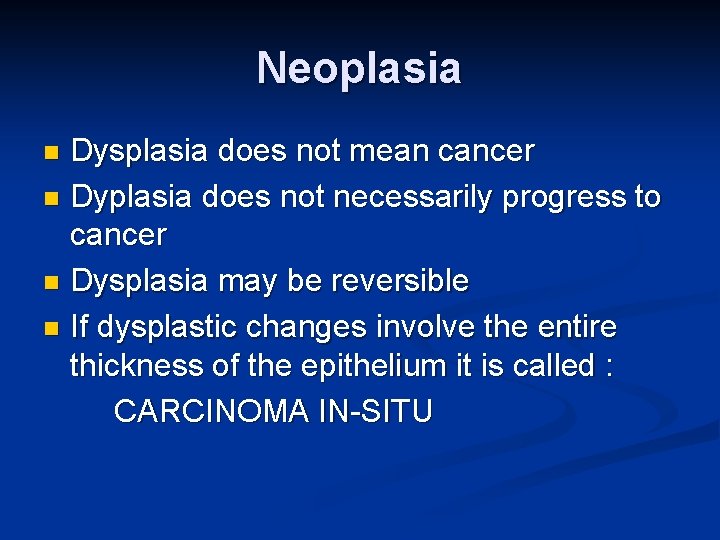 Neoplasia

- Dysplasia does not mean cancer
- Dyplasia does not necessarily progress to cancer
- Dysplasia may be reversible
- If dysplastic changes involve the entire thickness of the epithelium it is called :

CARCINOMA IN-SITU